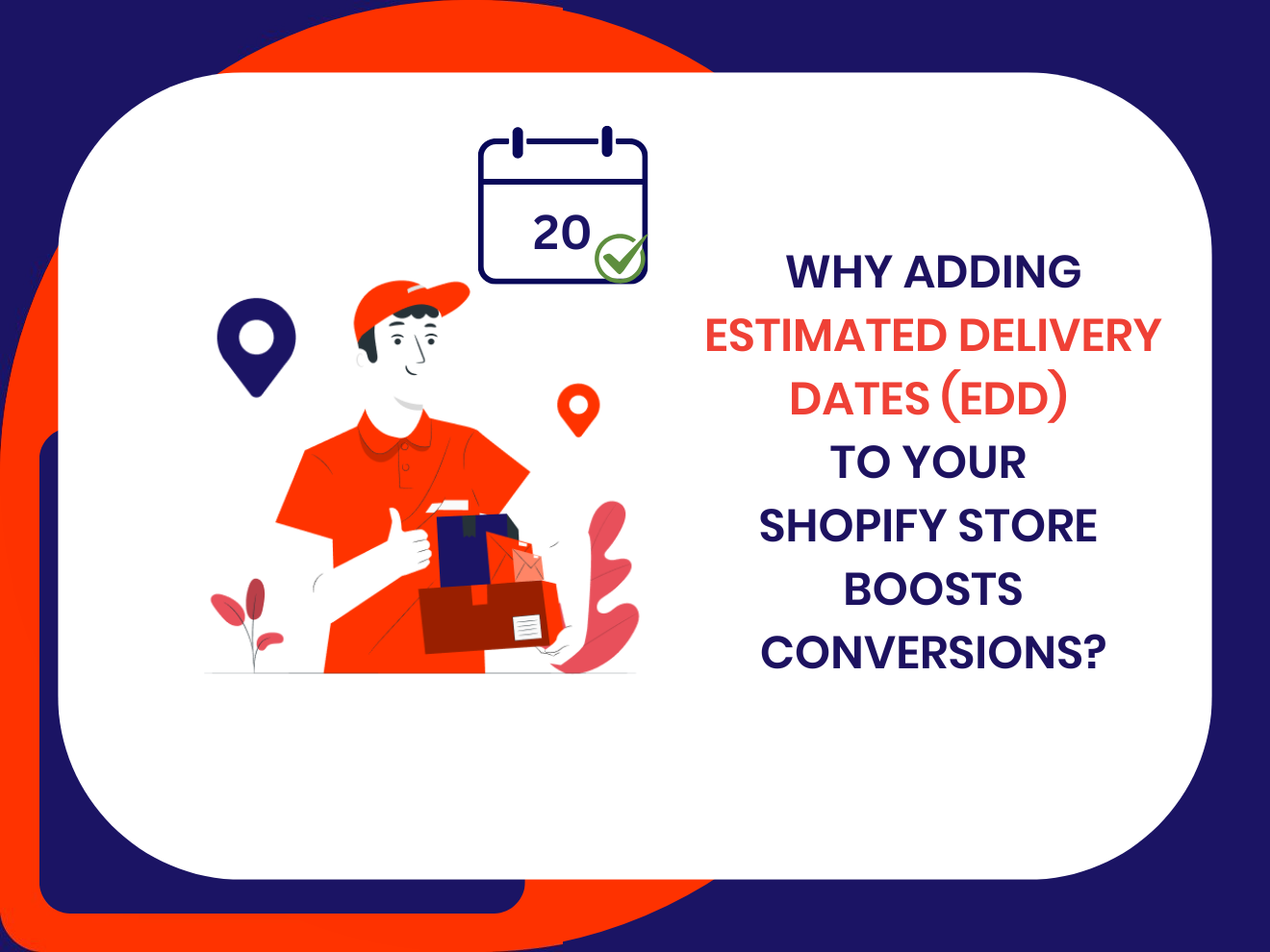 20

WHY ADDING
ESTIMATED DELIVERY DATES (EDD)
TO YOUR SHOPIFY STORE BOOSTS CONVERSIONS?